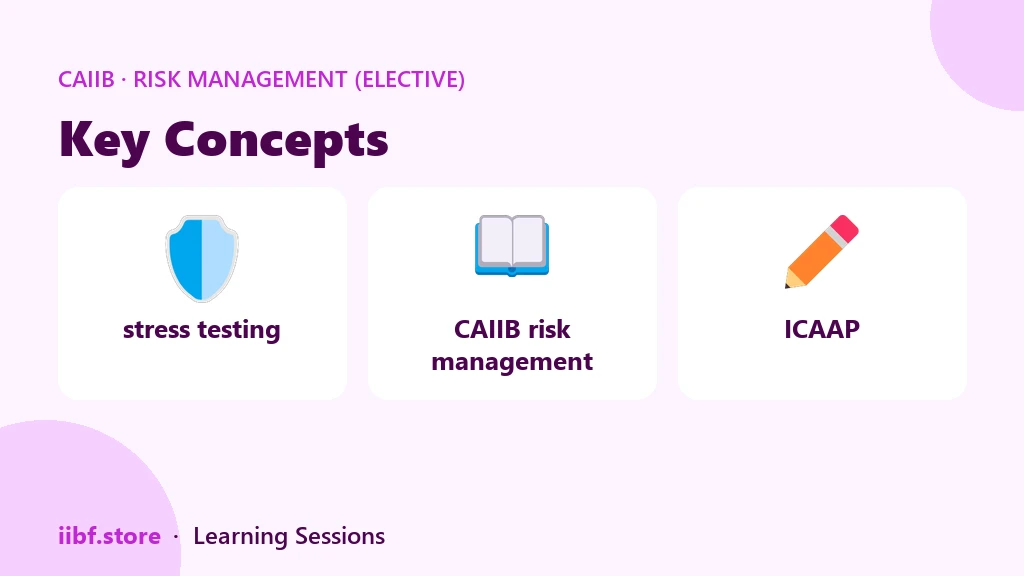 CAIIB · RISK MANAGEMENT (ELECTIVE)

Key Concepts

stress testing

CAIIB risk management

ICAAP

iibf.store · Learning Sessions